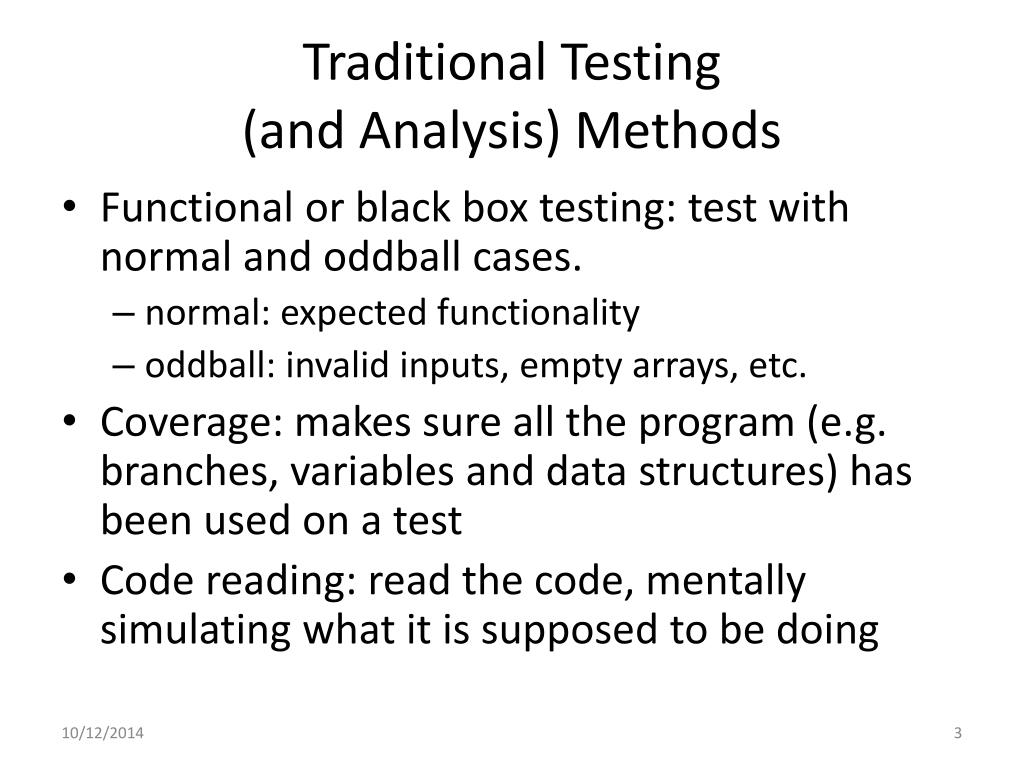 Traditional Testing
(and Analysis) Methods

• Functional or black box testing: test with normal and oddball cases.
– normal: expected functionality
– oddball: invalid inputs, empty arrays, etc.
• Coverage: makes sure all the program (e.g. branches, variables and data structures) has been used on a test
• Code reading: read the code, mentally simulating what it is supposed to be doing

10/12/2014

3